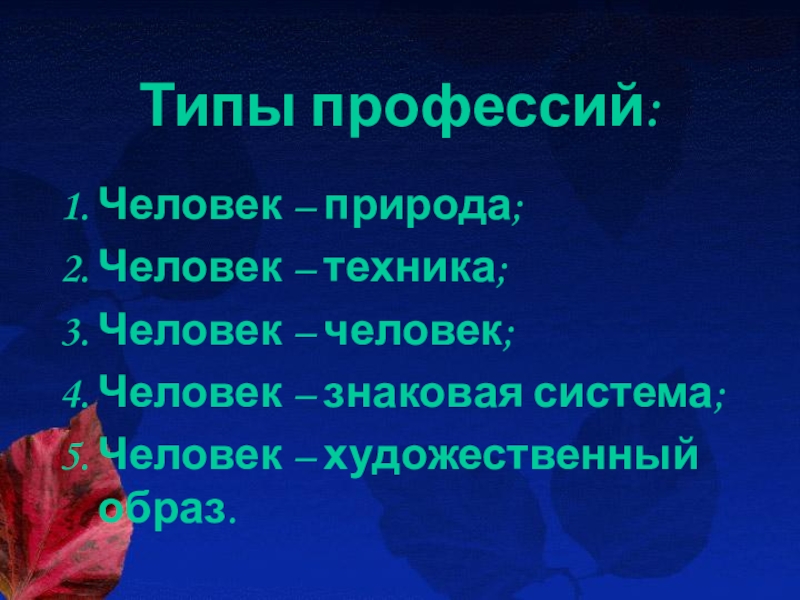 Типы профессий:

1. Человек – природа;
2. Человек – техника;
3. Человек – человек;
4. Человек – знаковая система;
5. Человек – художественный образ.